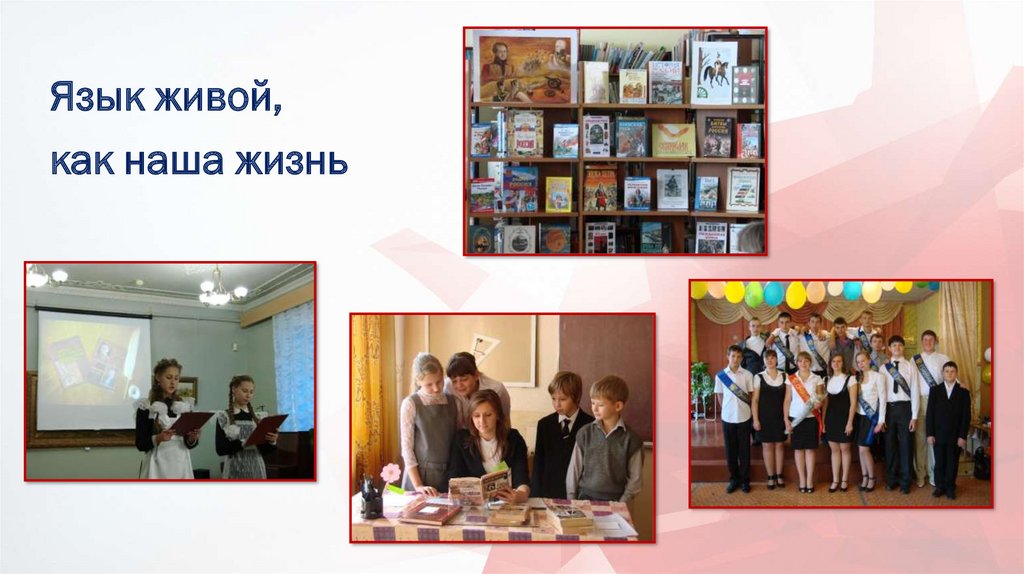 Язык живой,
как наша жизнь